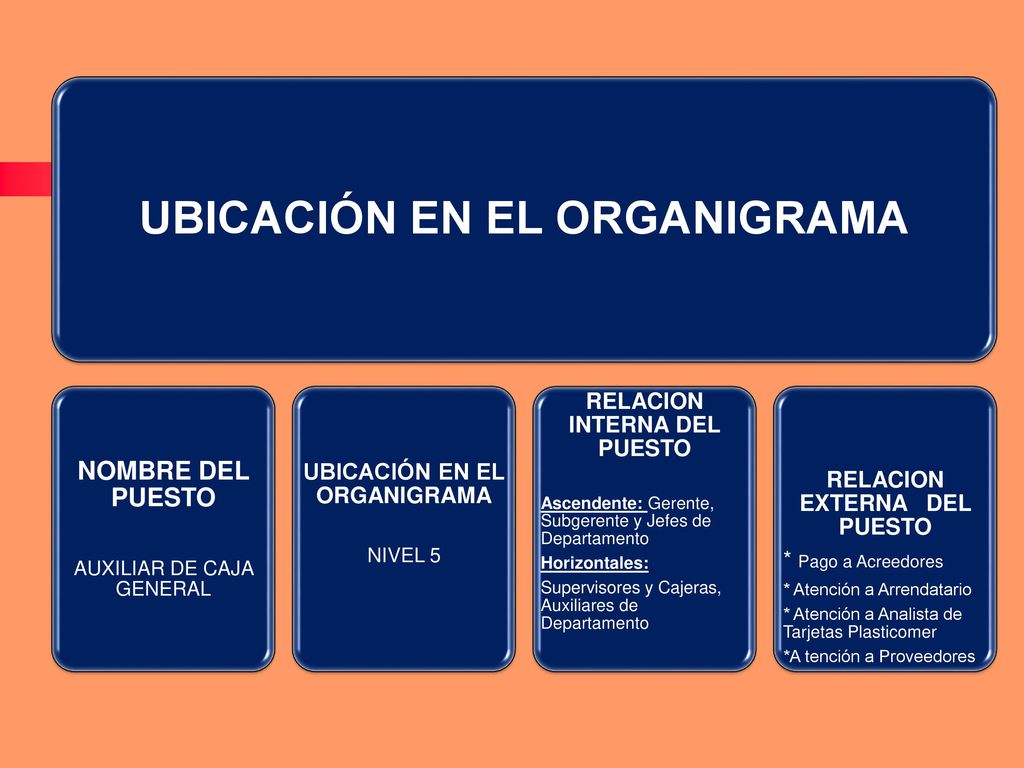 UBICACIÓN EN EL ORGANIGRAMA

NOMBRE DEL PUESTO

AUXILIAR DE CAJA GENERAL

UBICACIÓN EN EL ORGANIGRAMA

NIVEL 5

RELACION INTERNA DEL PUESTO

Ascendente: Gerente, Subgerente y Jefes de Departamento

Horizontales:

Supervisores y Cajeras, Auxiliares de Departamento

RELACION EXTERNA DEL PUESTO

* Pago a Acreedores

* Atención a Arrendatario

* Atención a Analista de Tarjetas Plasticomer

*A tención a Proveedores